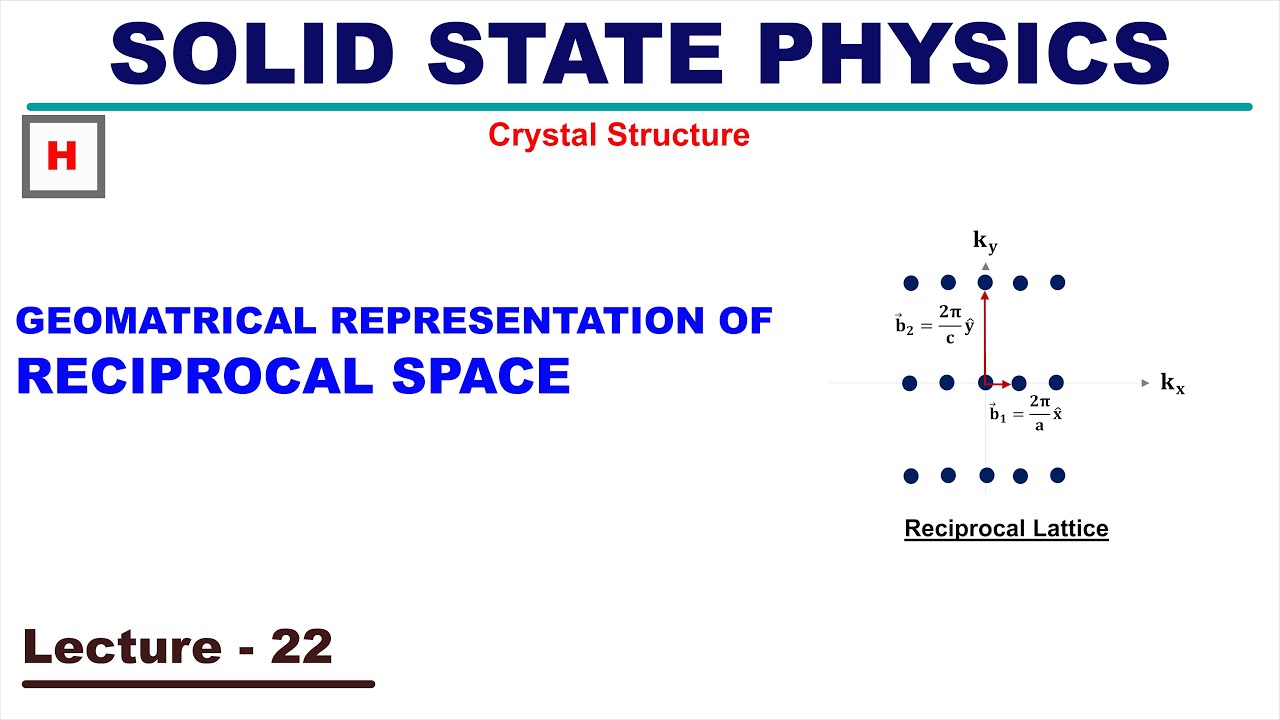 SOLID STATE PHYSICS

H

Crystal Structure

GEOMATRICAL REPRESENTATION OF
RECIPROCAL SPACE

$k_y$

$\vec{b}_2 = \frac{2\pi}{c}\hat{y}$

$k_x$

$\vec{b}_1 = \frac{2\pi}{a}\hat{x}$

Reciprocal Lattice

Lecture - 22